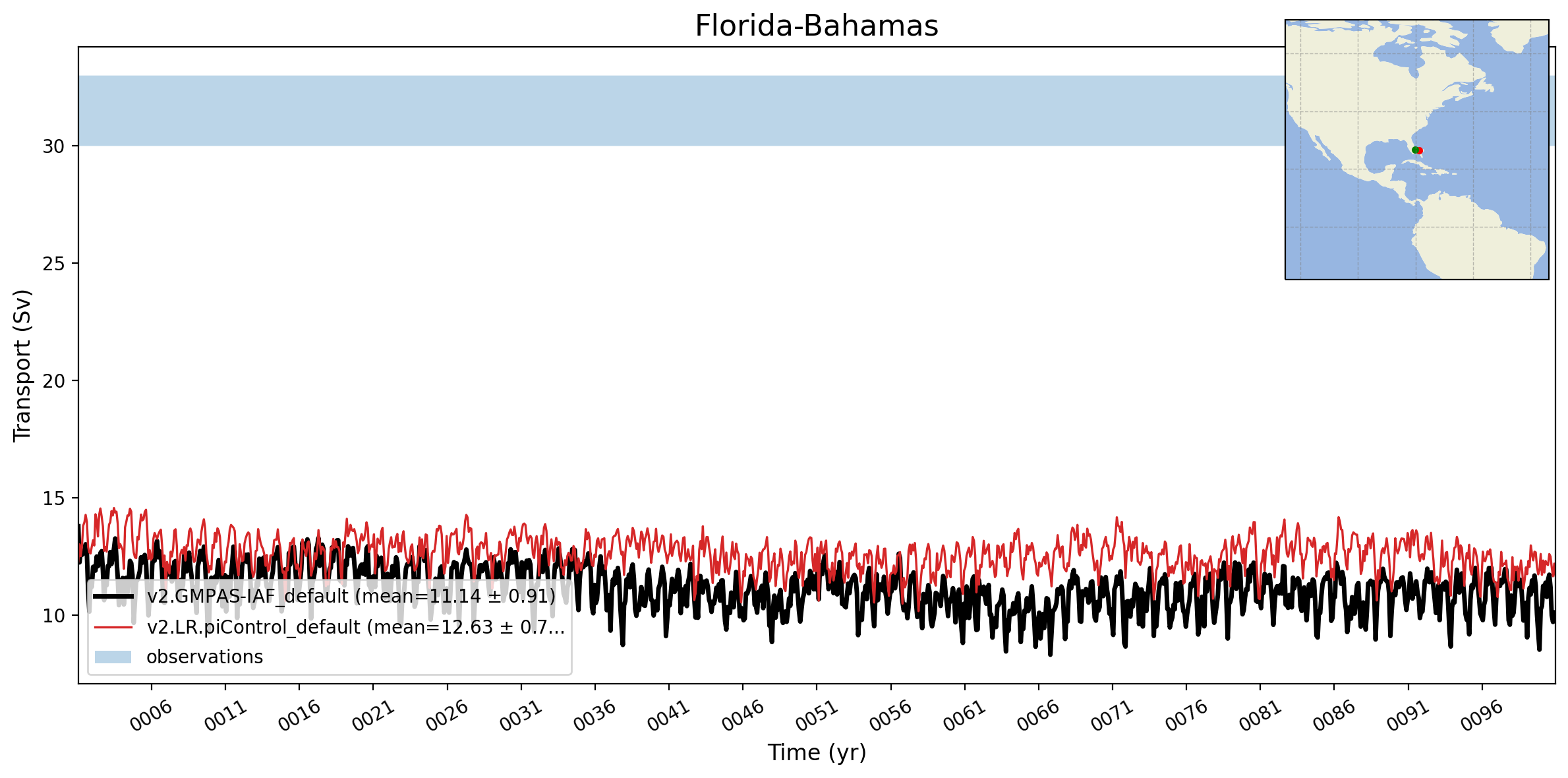 Florida-Bahamas

Transport (Sv)

30
25
20
15
10

v2.GMPAS-IAF_default (mean=11.14 ± 0.91)
v2.LR.piControl_default (mean=12.63 ± 0.7...
observations

0006 0011 0016 0021 0026 0031 0036 0041 0046 0051 0056 0061 0066 0071 0076 0081 0086 0091 0096

Time (yr)